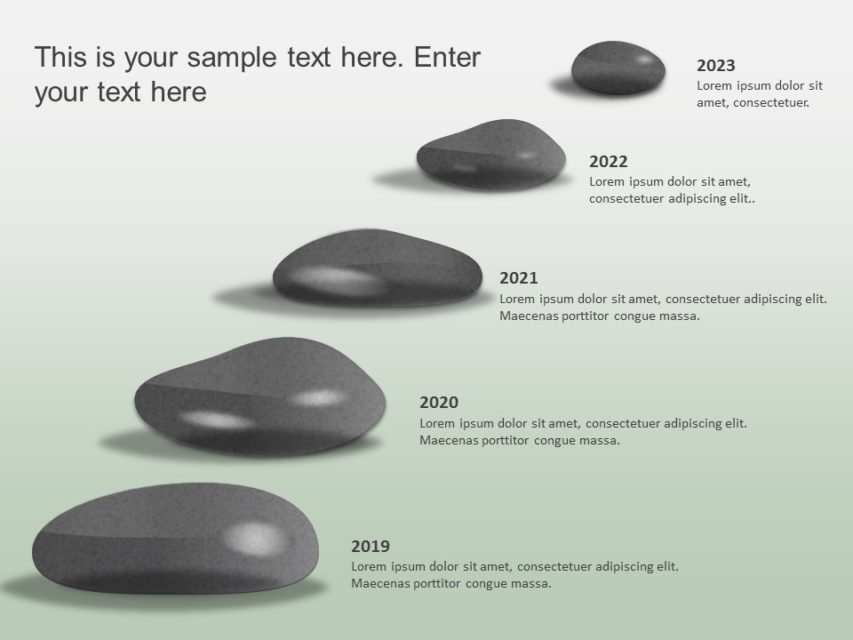 This is your sample text here. Enter your text here

2023
Lorem ipsum dolor sit amet, consectetuer.

2022
Lorem ipsum dolor sit amet, consectetuer adipiscing elit..

2021
Lorem ipsum dolor sit amet, consectetuer adipiscing elit. Maecenas porttitor congue massa.

2020
Lorem ipsum dolor sit amet, consectetuer adipiscing elit. Maecenas porttitor congue massa.

2019
Lorem ipsum dolor sit amet, consectetuer adipiscing elit. Maecenas porttitor congue massa.